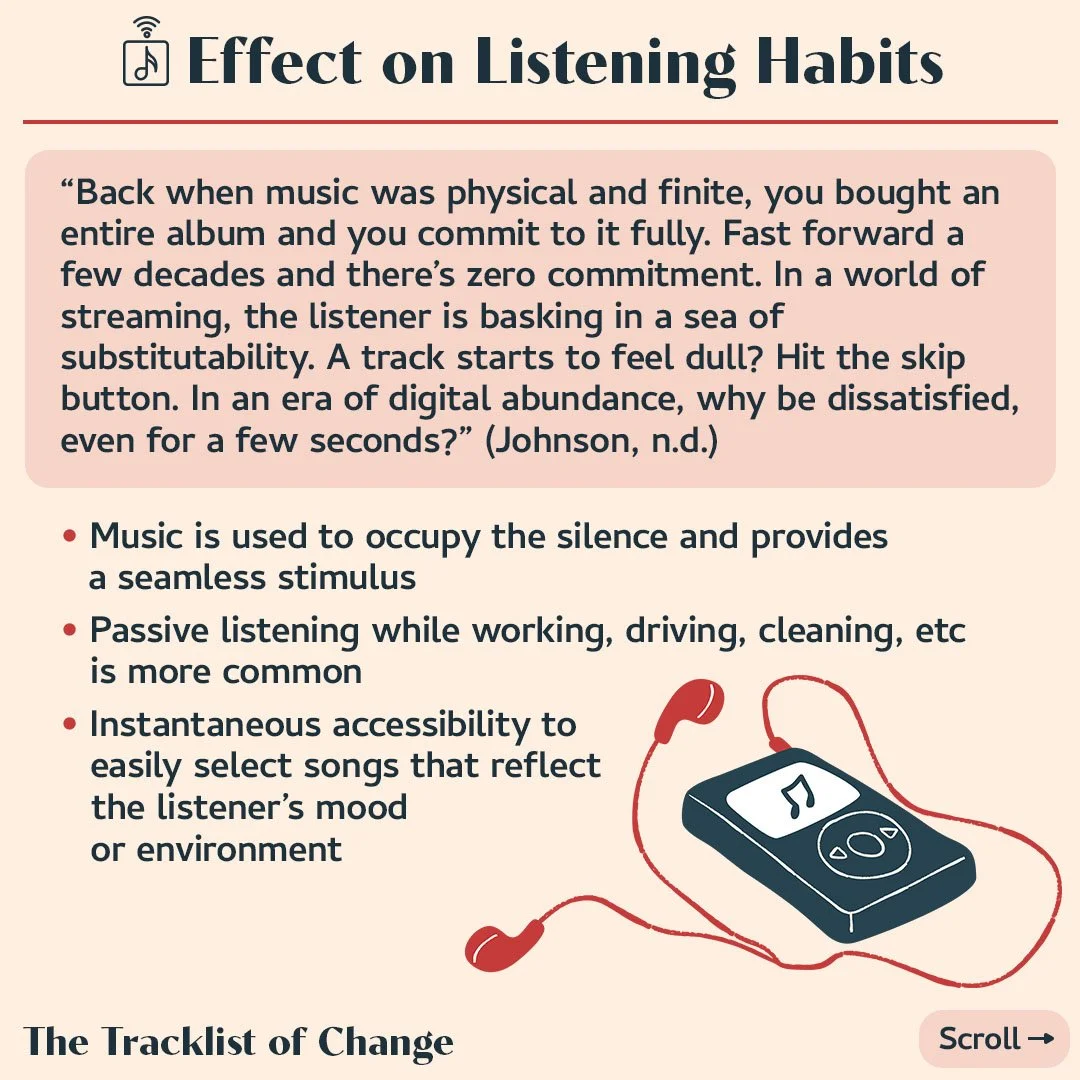 Effect on Listening Habits

“Back when music was physical and finite, you bought an entire album and you commit to it fully. Fast forward a few decades and there’s zero commitment. In a world of streaming, the listener is basking in a sea of substitutability. A track starts to feel dull? Hit the skip button. In an era of digital abundance, why be dissatisfied, even for a few seconds?” (Johnson, n.d.)

• Music is used to occupy the silence and provides a seamless stimulus
• Passive listening while working, driving, cleaning, etc is more common
• Instantaneous accessibility to easily select songs that reflect the listener’s mood or environment

The Tracklist of Change

Scroll →